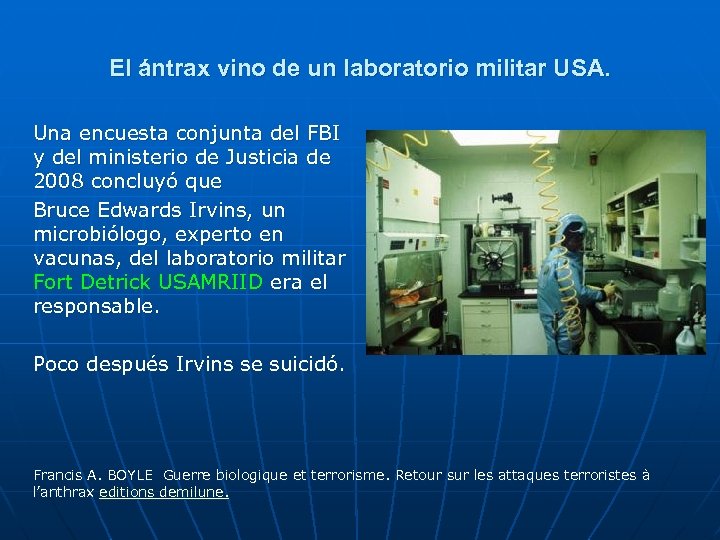 El ántrax vino de un laboratorio militar USA.

Una encuesta conjunta del FBI y del ministerio de Justicia de 2008 concluyó que

Bruce Edwards Irvins, un microbiólogo, experto en vacunas, del laboratorio militar Fort Detrick USAMRIID era el responsable.

Poco después Irvins se suicidó.

Francis A. BOYLE Guerre biologique et terrorisme. Retour sur les attaques terroristes à l'anthrax editions demilune.